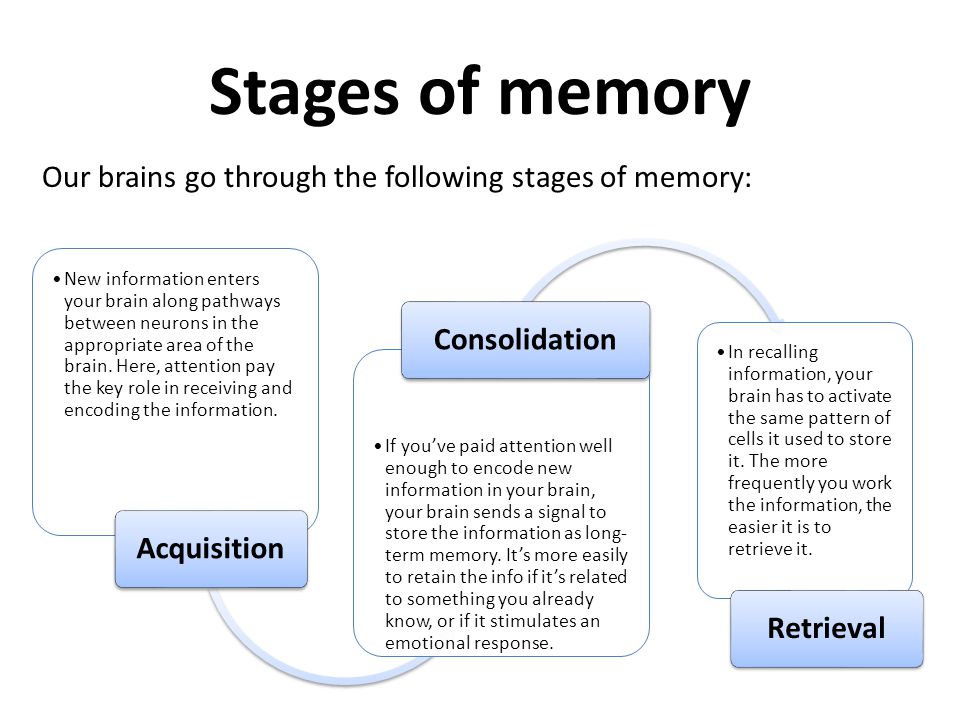 Stages of memory

Our brains go through the following stages of memory:

• New information enters your brain along pathways between neurons in the appropriate area of the brain. Here, attention pay the key role in receiving and encoding the information.

Acquisition

Consolidation

• If you've paid attention well enough to encode new information in your brain, your brain sends a signal to store the information as long-term memory. It's more easily to retain the info if it's related to something you already know, or if it stimulates an emotional response.

• In recalling information, your brain has to activate the same pattern of cells it used to store it. The more frequently you work the information, the easier it is to retrieve it.

Retrieval